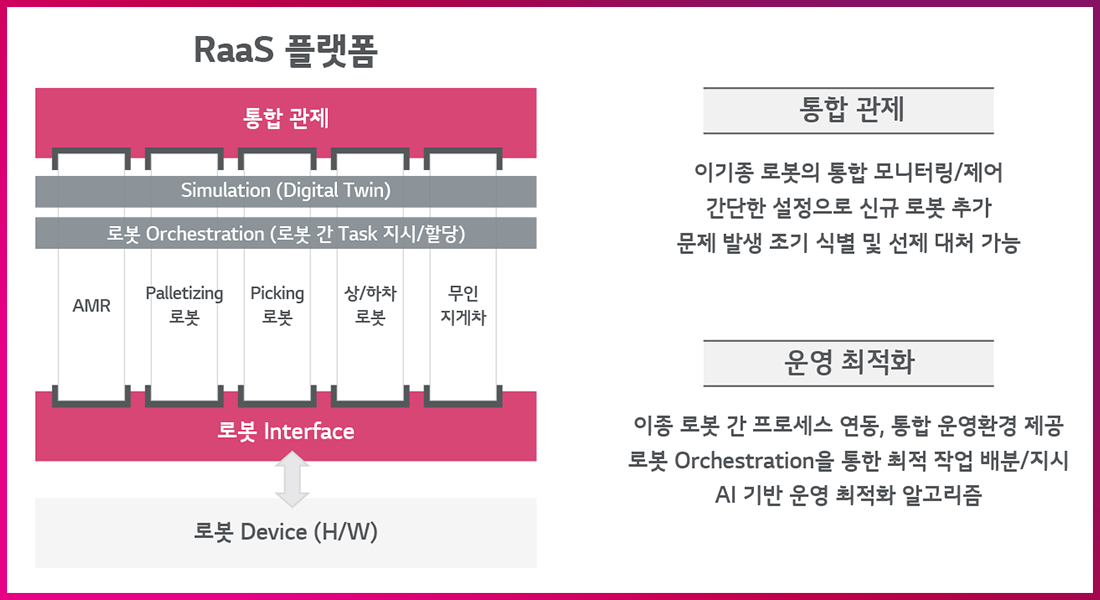 RaaS 플랫폼

통합 관제

Simulation (Digital Twin)

로봇 Orchestration (로봇 간 Task 지시/할당)

AMR

Palletizing 로봇

Picking 로봇

상/하차 로봇

무인 지게차

로봇 Interface

로봇 Device (H/W)

통합 관제

이기종 로봇의 통합 모니터링/제어
간단한 설정으로 신규 로봇 추가
문제 발생 조기 식별 및 선제 대처 가능

운영 최적화

이종 로봇 간 프로세스 연동, 통합 운영환경 제공
로봇 Orchestration을 통한 최적 작업 배분/지시
AI 기반 운영 최적화 알고리즘